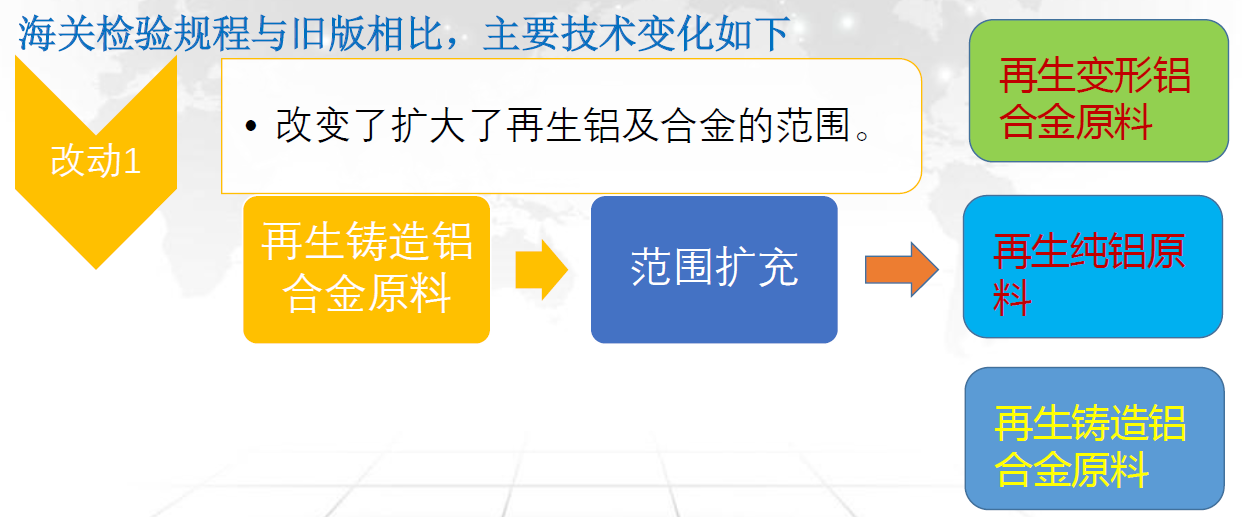 海关检验规程与旧版相比，主要技术变化如下

改动1

• 改变了扩大了再生铝及合金的范围。

再生铸造铝合金原料

范围扩充

再生变形铝合金原料

再生纯铝原料

再生铸造铝合金原料